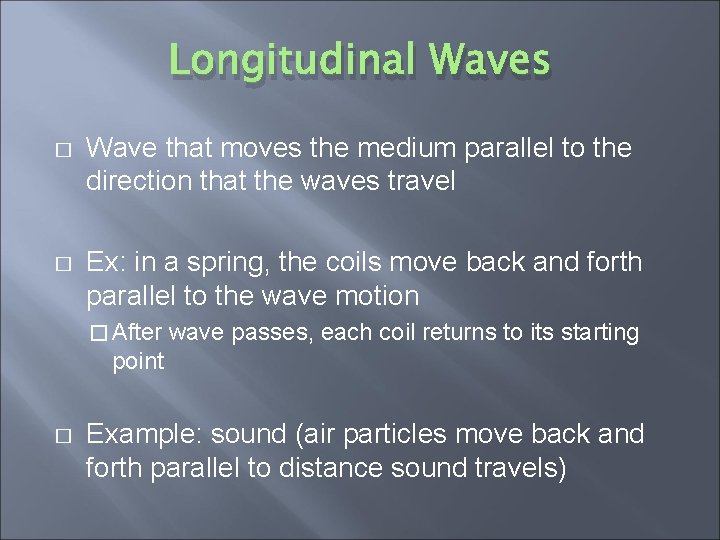 Longitudinal Waves

□ Wave that moves the medium parallel to the direction that the waves travel

□ Ex: in a spring, the coils move back and forth parallel to the wave motion

□ After wave passes, each coil returns to its starting point

□ Example: sound (air particles move back and forth parallel to distance sound travels)